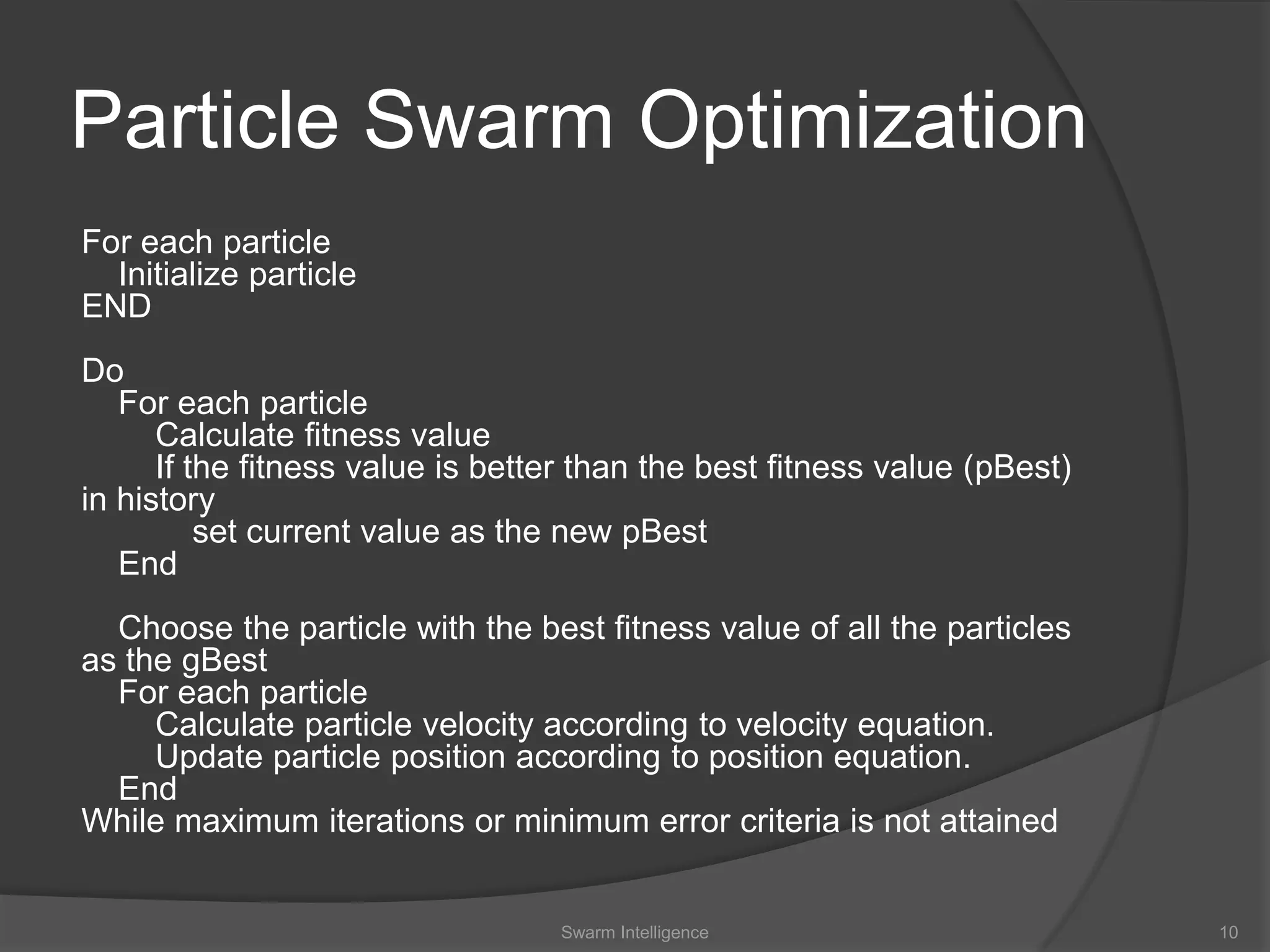 Particle Swarm Optimization

For each particle
Initialize particle
END

Do
For each particle
Calculate fitness value
If the fitness value is better than the best fitness value (pBest) in history
set current value as the new pBest
End

Choose the particle with the best fitness value of all the particles as the gBest
For each particle
Calculate particle velocity according to velocity equation.
Update particle position according to position equation.
End
While maximum iterations or minimum error criteria is not attained

Swarm Intelligence

10